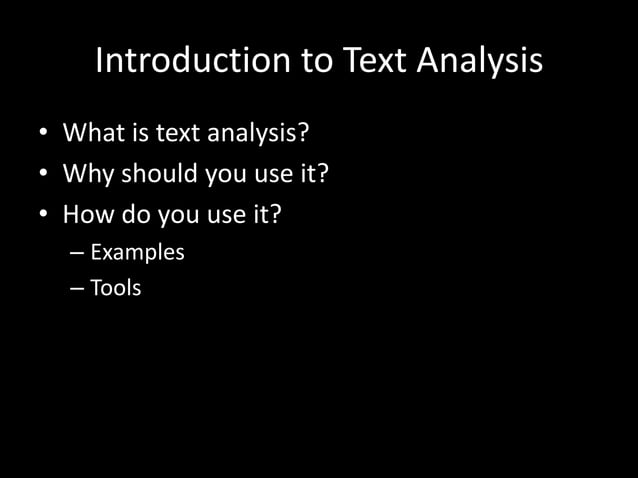 Introduction to Text Analysis

• What is text analysis?
• Why should you use it?
• How do you use it?
  – Examples
  – Tools